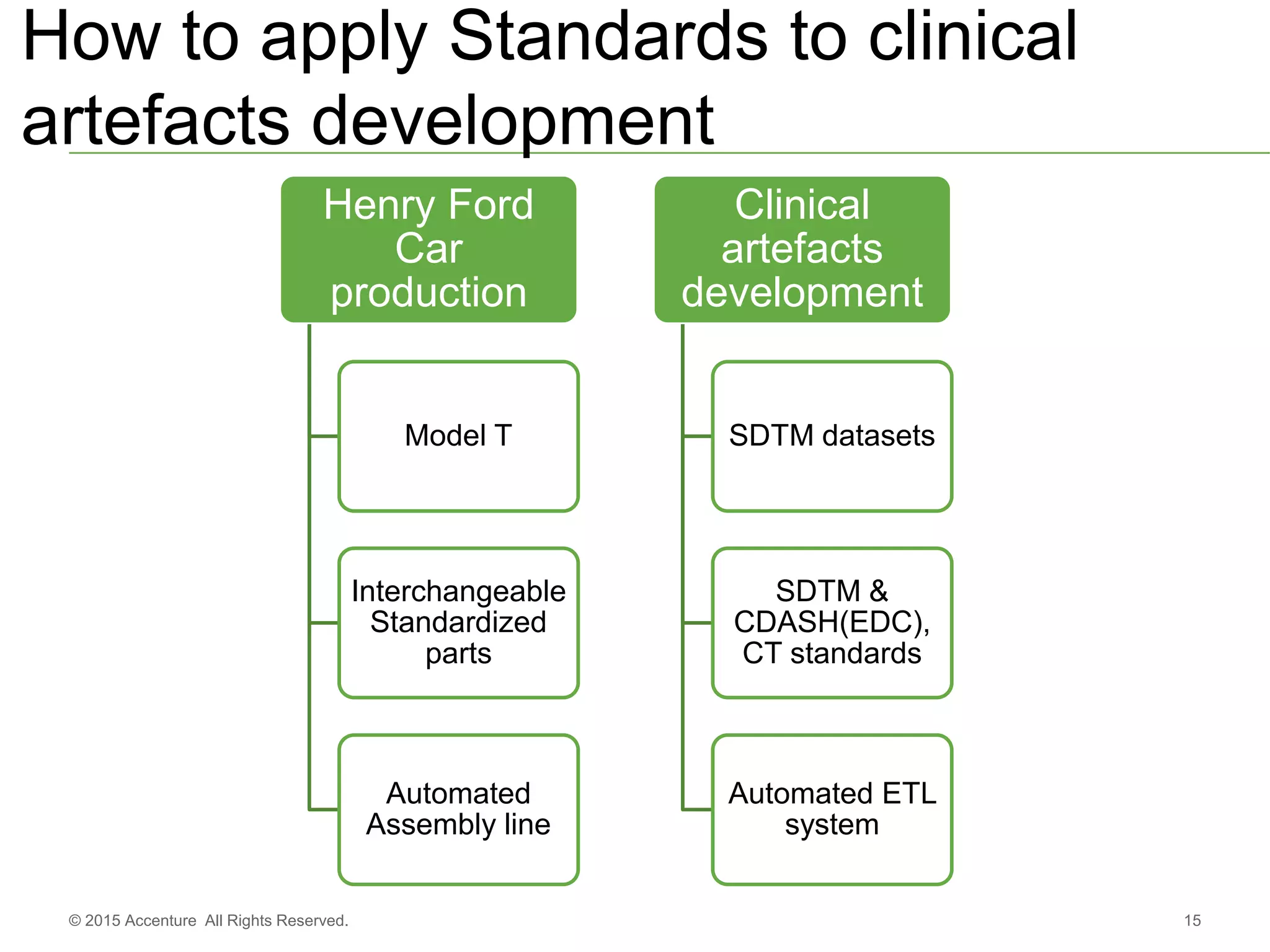 How to apply Standards to clinical artefacts development

Henry Ford Car production

Model T

Interchangeable Standardized parts

Automated Assembly line

Clinical artefacts development

SDTM datasets

SDTM & CDASH(EDC), CT standards

Automated ETL system

© 2015 Accenture All Rights Reserved.

15